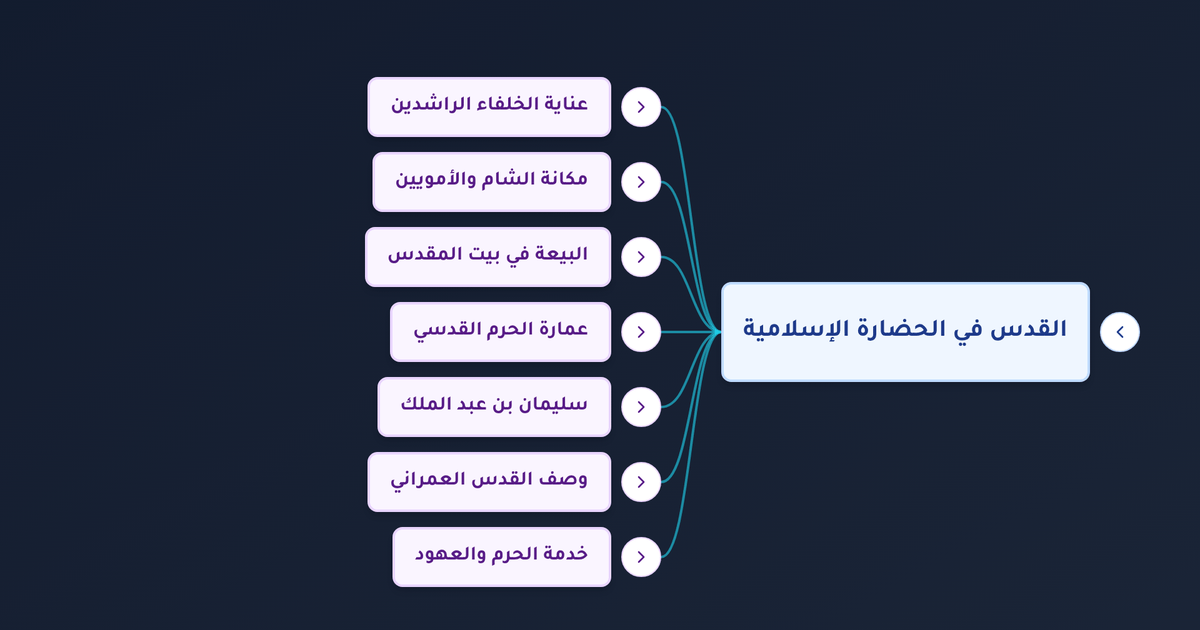 القدس في الحضارة الإسلامية

عناية الخلفاء الراشدين

مكانة الشام والأمويين

البيعة في بيت المقدس

عمارة الحرم القدسي

سليمان بن عبد الملك

وصف القدس العمراني

خدمة الحرم والعهود